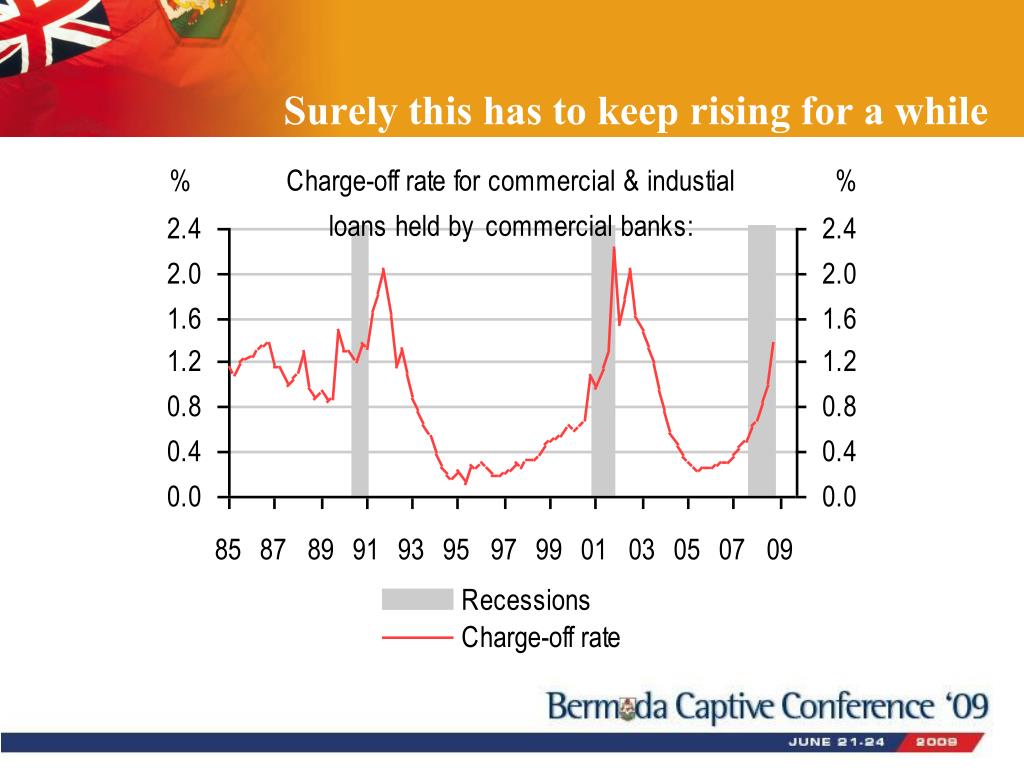 Surely this has to keep rising for a while

%

Charge-off rate for commercial & industial loans held by commercial banks:

%

2.4
2.0
1.6
1.2
0.8
0.4
0.0

2.4
2.0
1.6
1.2
0.8
0.4
0.0

85 87 89 91 93 95 97 99 01 03 05 07 09

Recessions
Charge-off rate

Bermuda Captive Conference '09

JUNE 21-24 2009